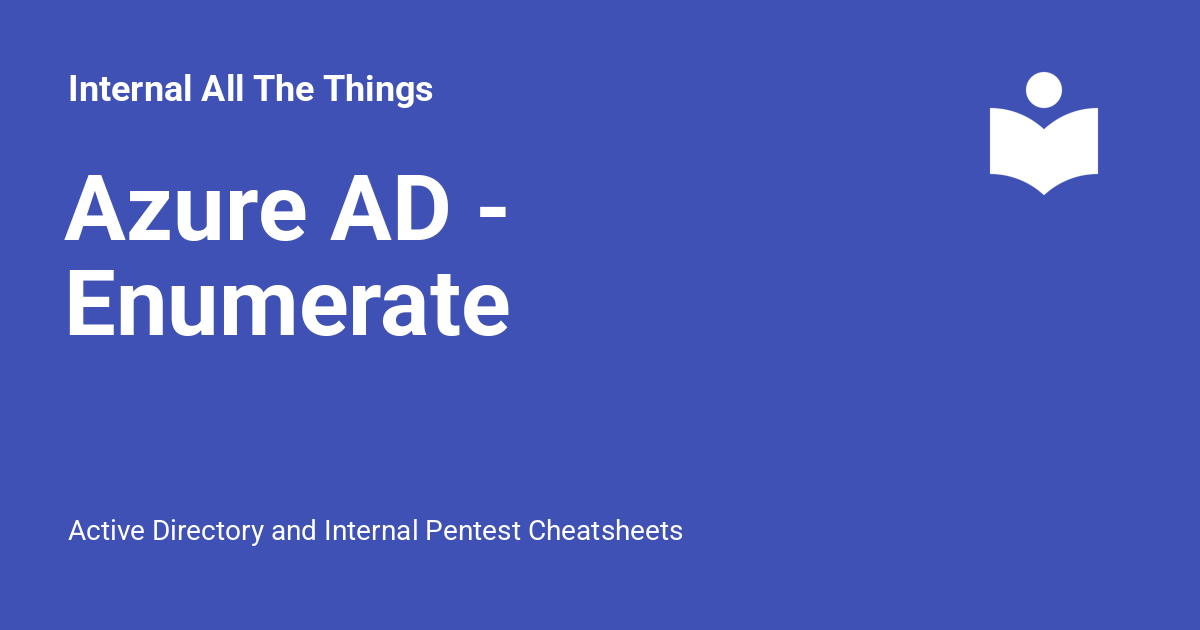 Internal All The Things

Azure AD - Enumerate

Active Directory and Internal Pentest Cheatsheets